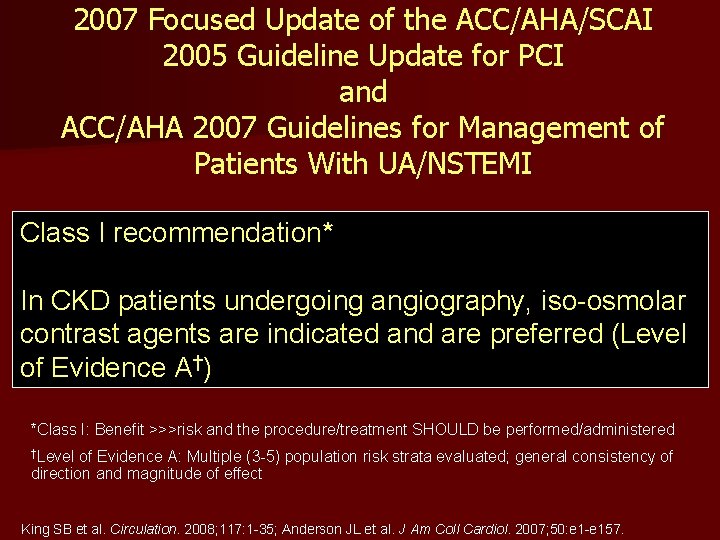 2007 Focused Update of the ACC/AHA/SCAI 2005 Guideline Update for PCI
and
ACC/AHA 2007 Guidelines for Management of Patients With UA/NSTEMI

Class I recommendation*

In CKD patients undergoing angiography, iso-osmolar contrast agents are indicated and are preferred (Level of Evidence A†)

*Class I: Benefit >>>risk and the procedure/treatment SHOULD be performed/administered

†Level of Evidence A: Multiple (3-5) population risk strata evaluated; general consistency of direction and magnitude of effect

King SB et al. Circulation. 2008;117:1-35; Anderson JL et al. J Am Coll Cardiol. 2007;50:e1-e157.